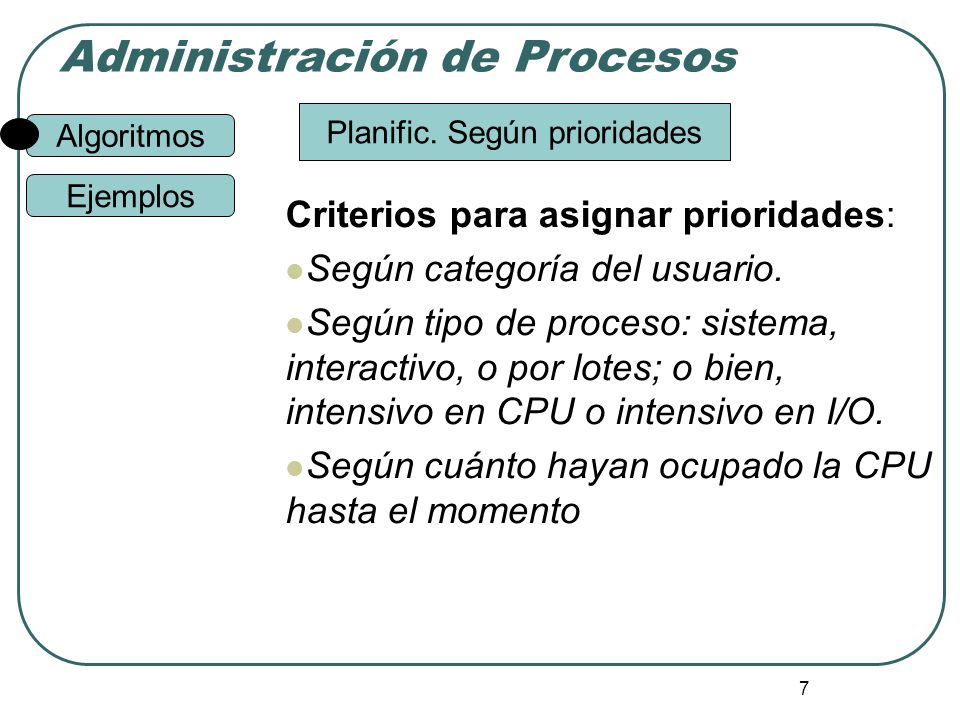 Administración de Procesos

Algoritmos

Ejemplos

Planific. Según prioridades

Criterios para asignar prioridades:

Según categoría del usuario.

Según tipo de proceso: sistema, interactivo, o por lotes; o bien, intensivo en CPU o intensivo en I/O.

Según cuánto hayan ocupado la CPU hasta el momento

7